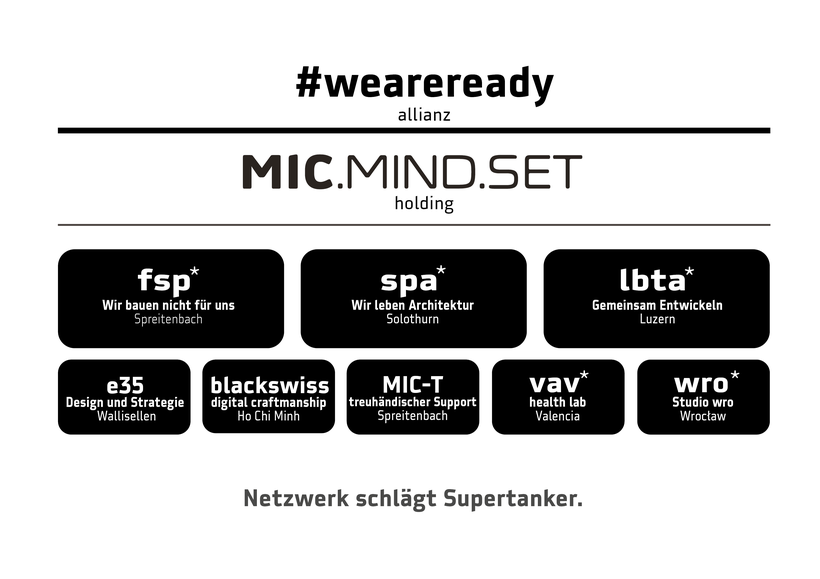 #weareready
allianz

MIC.MIND.SET
holding

fsp*
Wir bauen nicht für uns
Spreitenbach

spa*
Wir leben Architektur
Solothurn

lbta*
Gemeinsam Entwickeln
Luzern

e35
Design und Strategie
Wallisellen

blackswiss
digital craftmanship
Ho Chi Minh

MIC-T
treuhändischer Support
Spreitenbach

vav*
health lab
Valencia

wro*
Studio wro
Wrocław

Netzwerk schlägt Supertanker.